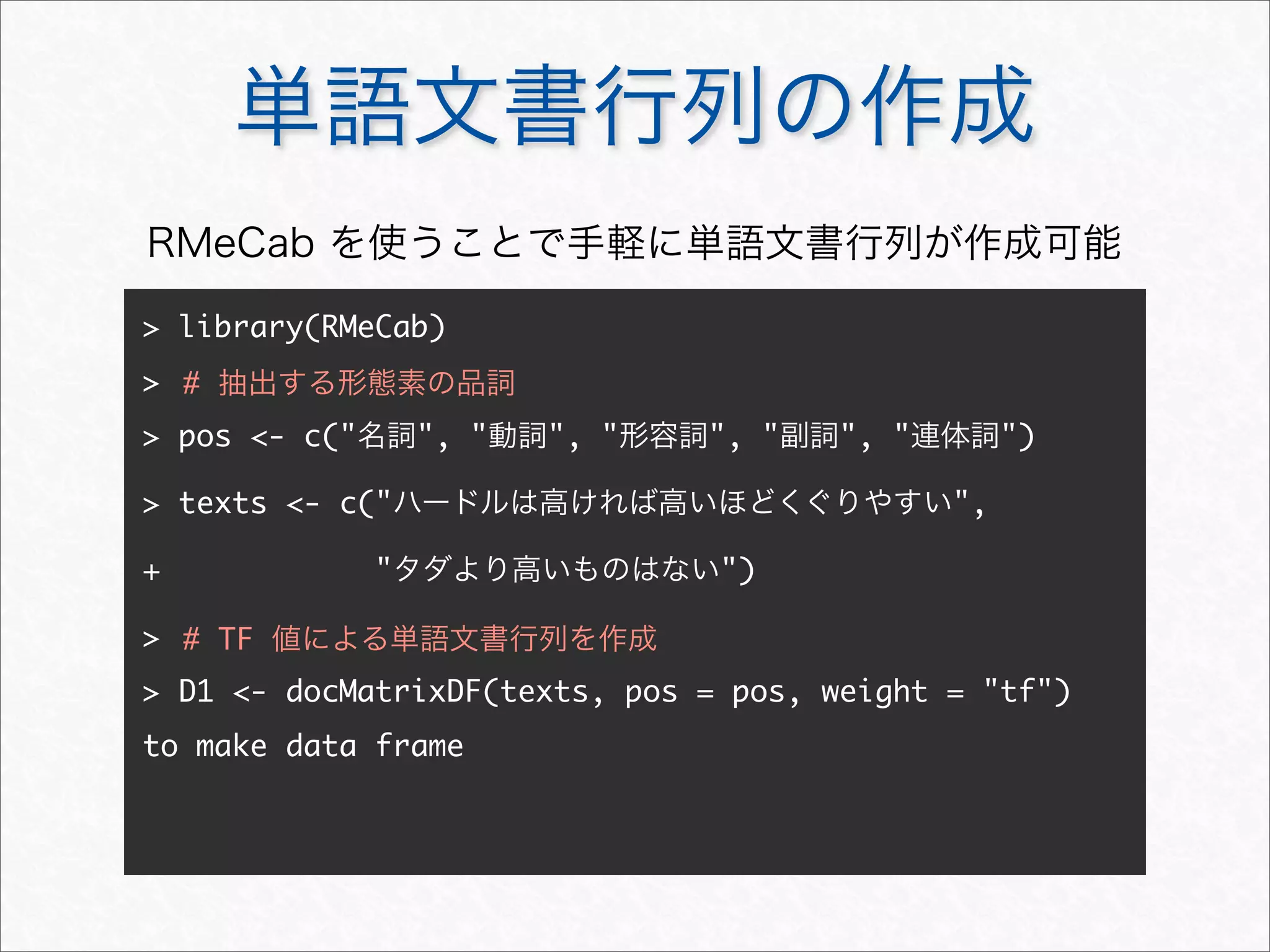 単語文書行列の作成

RMeCab を使うことで手軽に単語文書行列が作成可能

> library(RMeCab)
> # 抽出する形態素の品詞
> pos <- c("名詞", "動詞", "形容詞", "副詞", "連体詞")
> texts <- c("ハードルは高ければ高いほどくぐりやすい",
+ "タダより高いものはない")
> # TF 値による単語文書行列を作成
> D1 <- docMatrixDF(texts, pos = pos, weight = "tf")
to make data frame